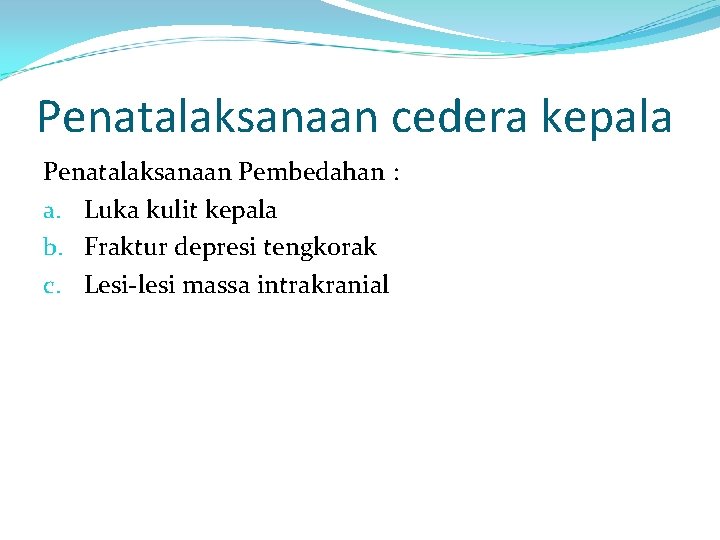 Penatalaksanaan cedera kepala

Penatalaksanaan Pembedahan :
a. Luka kulit kepala
b. Fraktur depresi tengkorak
c. Lesi-lesi massa intrakranial